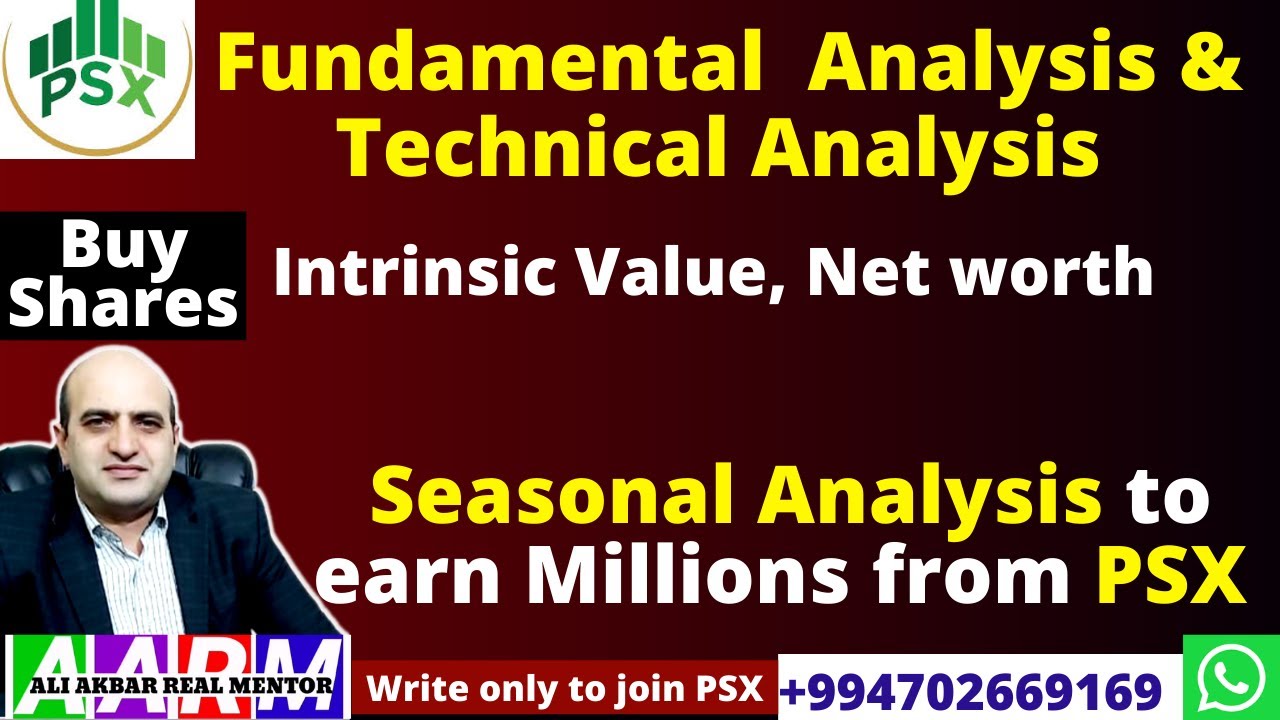 PSX

Fundamental Analysis & Technical Analysis

Buy Shares

Intrinsic Value, Net worth

Seasonal Analysis to earn Millions from PSX

AARM
ALI AKBAR REAL MENTOR

Write only to join PSX

+994702669169